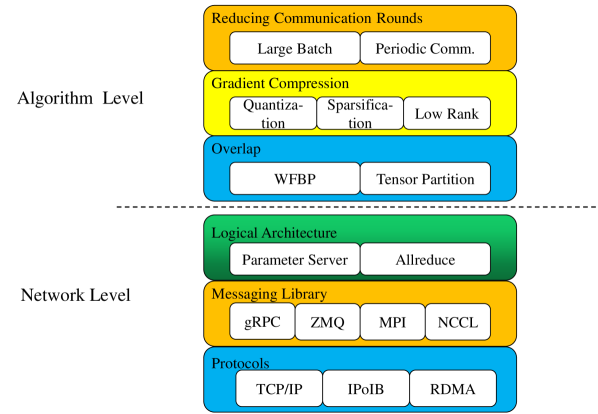 Algorithm Level

Reducing Communication Rounds

Large Batch

Periodic Comm.

Gradient Compression

Quantization

Sparsification

Low Rank

Overlap

WFBP

Tensor Partition

Network Level

Logical Architecture

Parameter Server

Allreduce

Messaging Library

gRPC

ZMQ

MPI

NCCL

Protocols

TCP/IP

IPoIB

RDMA